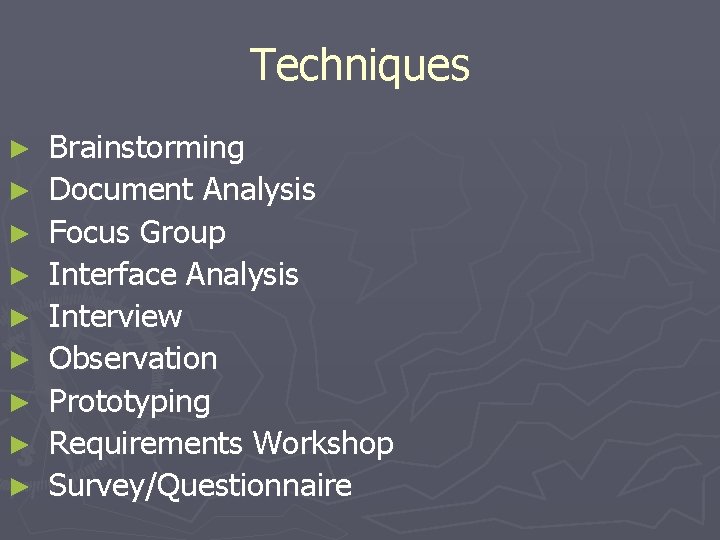 Techniques

► Brainstorming
► Document Analysis
► Focus Group
► Interface Analysis
► Interview
► Observation
► Prototyping
► Requirements Workshop
► Survey/Questionnaire